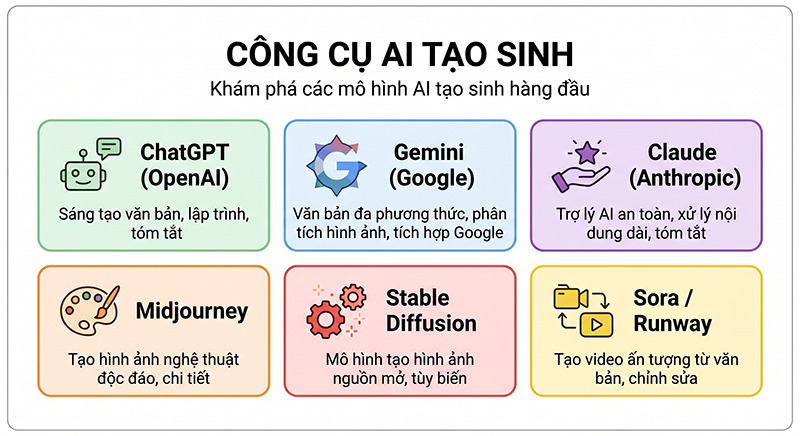 CÔNG CỤ AI TẠO SINH
Khám phá các mô hình AI tạo sinh hàng đầu

ChatGPT (OpenAI)
Sáng tạo văn bản, lập trình, tóm tắt

Gemini (Google)
Văn bản đa phương thức, phân tích hình ảnh, tích hợp Google

Claude (Anthropic)
Trợ lý AI an toàn, xử lý nội dung dài, tóm tắt

Midjourney
Tạo hình ảnh nghệ thuật độc đáo, chi tiết

Stable Diffusion
Mô hình tạo hình ảnh nguồn mở, tùy biến

Sora / Runway
Tạo video ấn tượng từ văn bản, chỉnh sửa